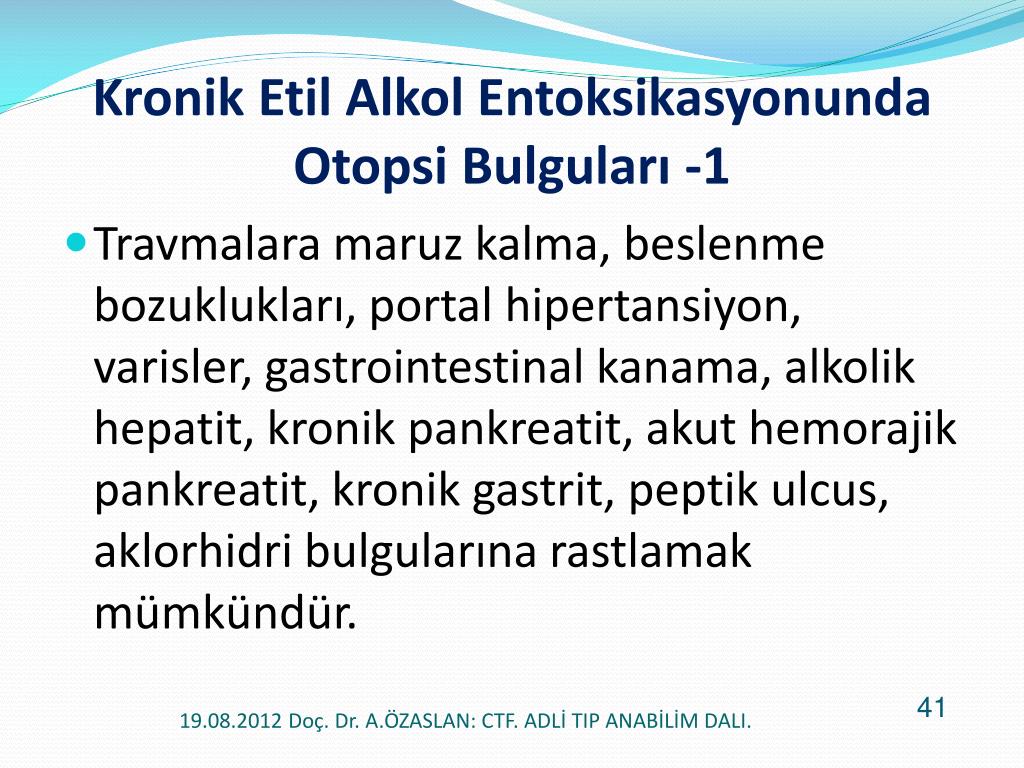 Kronik Etil Alkol Entoksikasyonunda Otopsi Bulguları -1

Travmalara maruz kalma, beslenme bozuklukları, portal hipertansiyon, varisler, gastrointestinal kanama, alkolik hepatit, kronik pankreatit, akut hemorajik pankreatit, kronik gastrit, peptik ulcus, aklorhidri bulgularına rastlamak mümkündür.

19.08.2012 Doç. Dr. A.ÖZASLAN: CTF. ADLİ TIP ANABİLİM DALI.

41